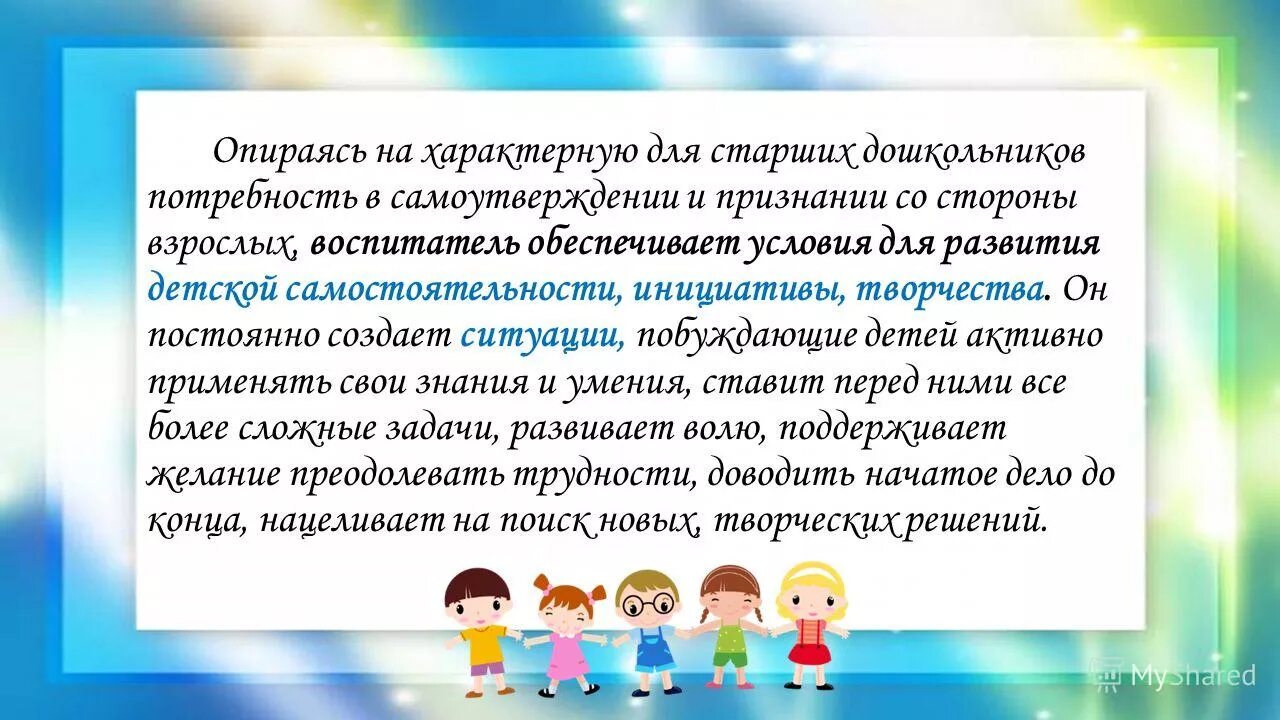 Опираясь на характерную для старших дошкольников потребность в самоутверждении и признании со стороны взрослых, воспитатель обеспечивает условия для развития детской самостоятельности, инициативы, творчества. Он постоянно создает ситуации, побуждающие детей активно применять свои знания и умения, ставит перед ними все более сложные задачи, развивает волю, поддерживает желание преодолевать трудности, доводить начатое дело до конца, нацеливает на поиск новых, творческих решений.

MyShared